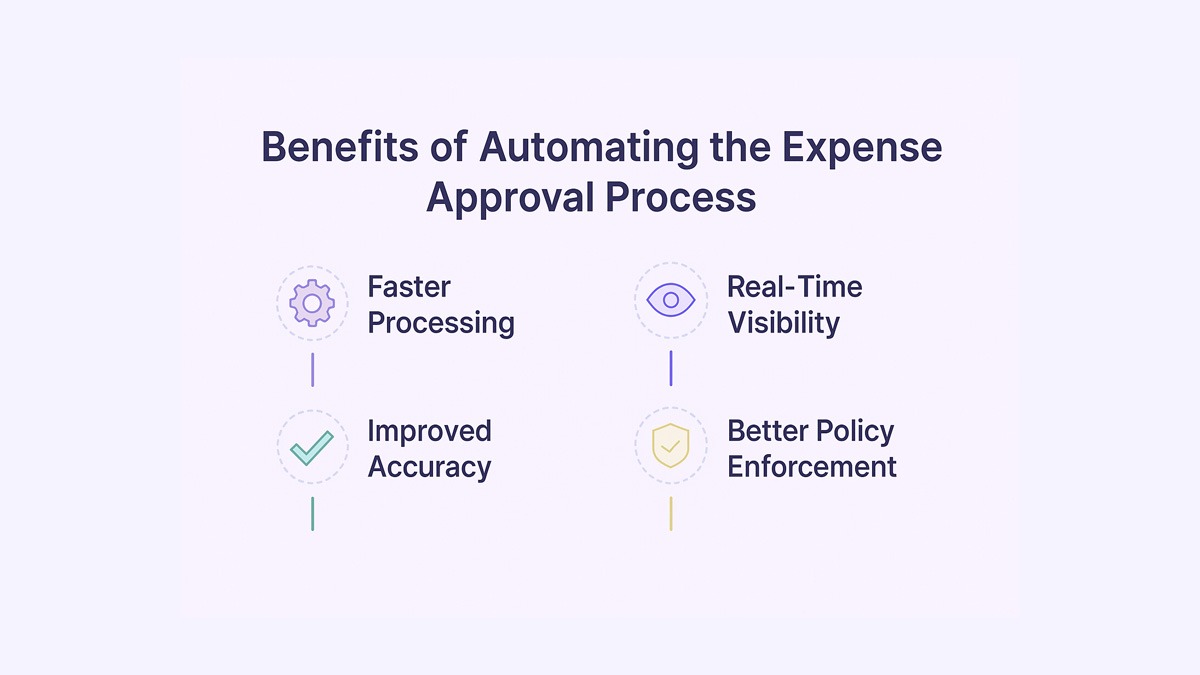 Benefits of Automating the Expense Approval Process

Faster Processing

Improved Accuracy

Real-Time Visibility

Better Policy Enforcement